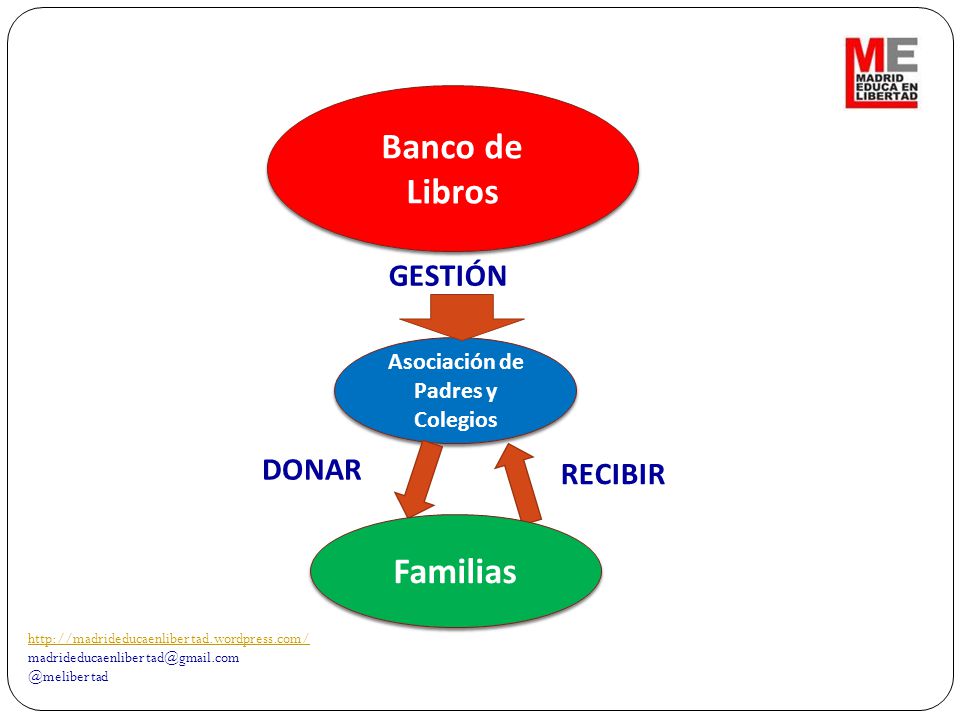 ME
MADRID
EDUCA EN
LIBERTAD

Banco de Libros

GESTIÓN

Asociación de Padres y Colegios

DONAR

RECIBIR

Familias

http://madrideducaenlibertad.wordpress.com/
madrideducaenlibertad@gmail.com
@melibertad